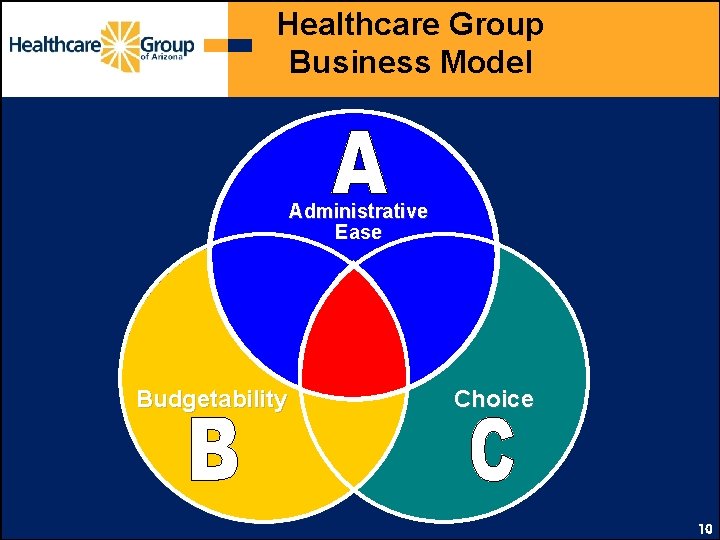 Healthcare Group of Arizona

Healthcare Group
Business Model

A
Administrative Ease

Budgetability
B

Choice
C

10